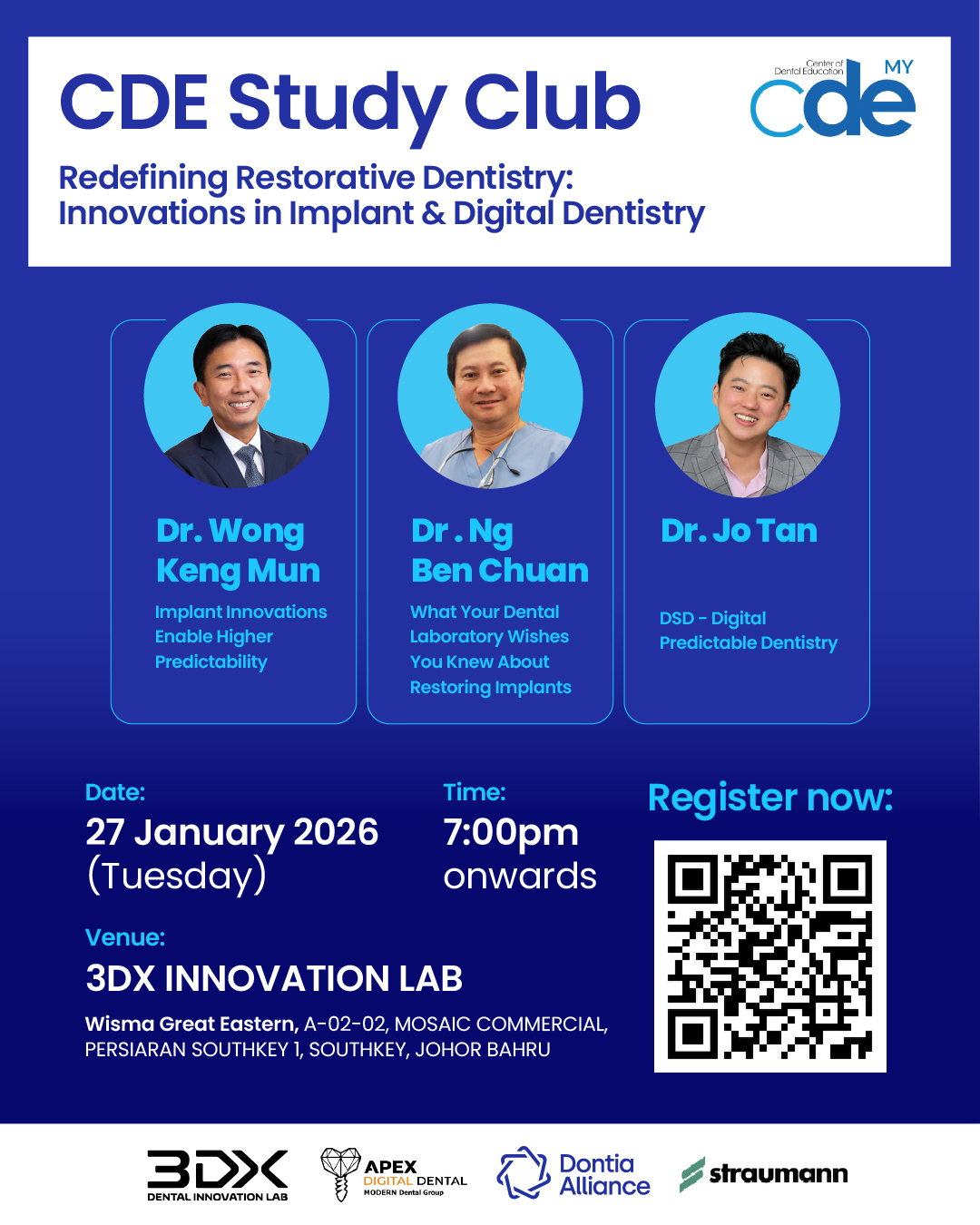 CDE Study Club

Center of Dental Education MY cde

Redefining Restorative Dentistry: Innovations in Implant & Digital Dentistry

Dr. Wong Keng Mun
Implant Innovations Enable Higher Predictability

Dr . Ng Ben Chuan
What Your Dental Laboratory Wishes You Knew About Restoring Implants

Dr. Jo Tan
DSD - Digital Predictable Dentistry

Date:
27 January 2026 (Tuesday)

Time:
7:00pm onwards

Register now:

Venue:
3DX INNOVATION LAB
Wisma Great Eastern, A-02-02, MOSAIC COMMERCIAL, PERSIARAN SOUTHKEY 1, SOUTHKEY, JOHOR BAHRU

3DX DENTAL INNOVATION LAB
APEX DIGITAL DENTAL MODERN Dental Group
Dontia Alliance
straumann